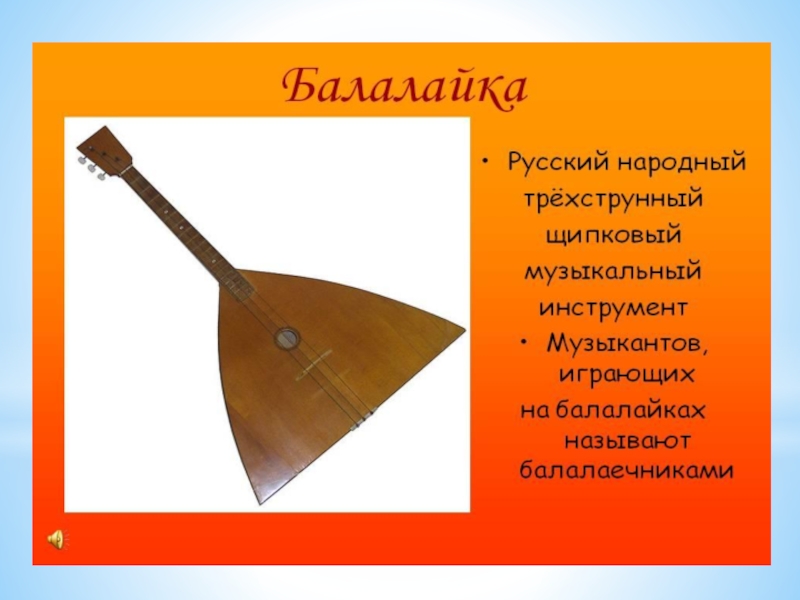 Балалайка

• Русский народный трёхструнный щипковый музыкальный инструмент

• Музыкантов, играющих на балалайках называют балалаечниками